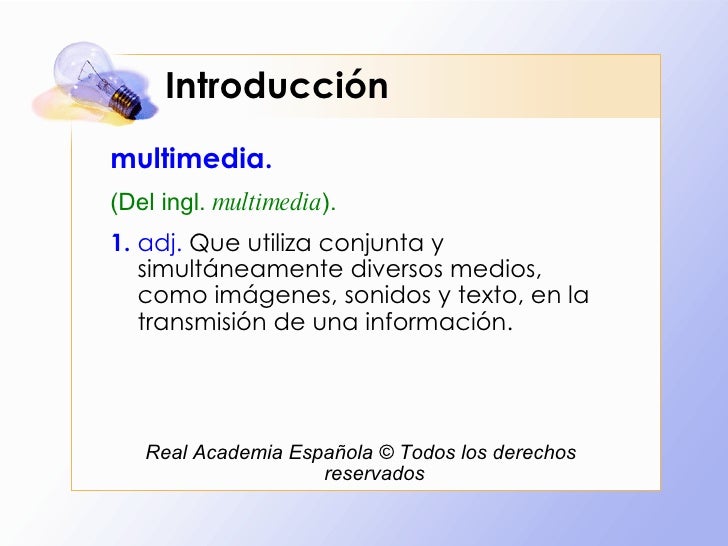 Introducción

multimedia.

(Del ingl. multimedia).

1. adj. Que utiliza conjunta y simultáneamente diversos medios, como imágenes, sonidos y texto, en la transmisión de una información.

Real Academia Española © Todos los derechos reservados